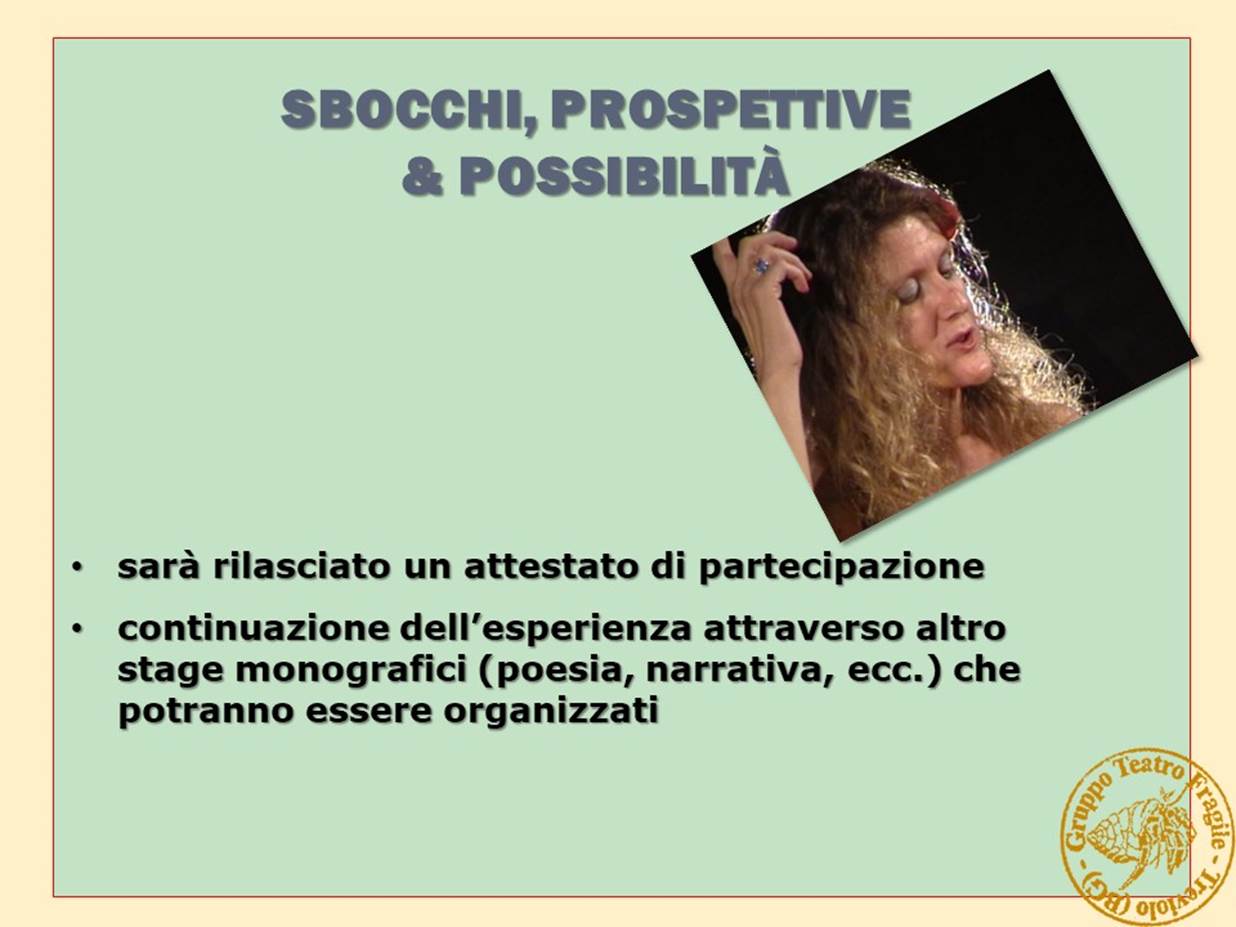 SBOCCHI, PROSPETTIVE
& POSSIBILITÀ

• sarà rilasciato un attestato di partecipazione

• continuazione dell'esperienza attraverso altro stage monografici (poesia, narrativa, ecc.) che potranno essere organizzati

Gruppo Teatro Fragile - Treviolo (BG) -